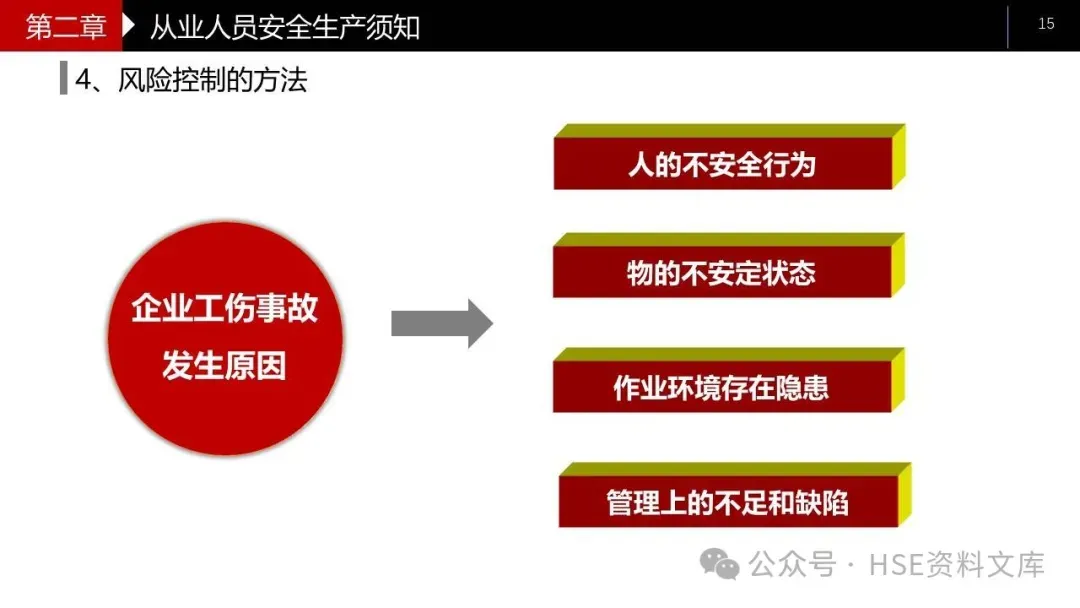 第二章 从业人员安全生产须知

15

4、风险控制的方法

企业工伤事故发生原因

人的不安全行为

物的不安定状态

作业环境存在隐患

管理上的不足和缺陷

公众号 · HSE资料文库